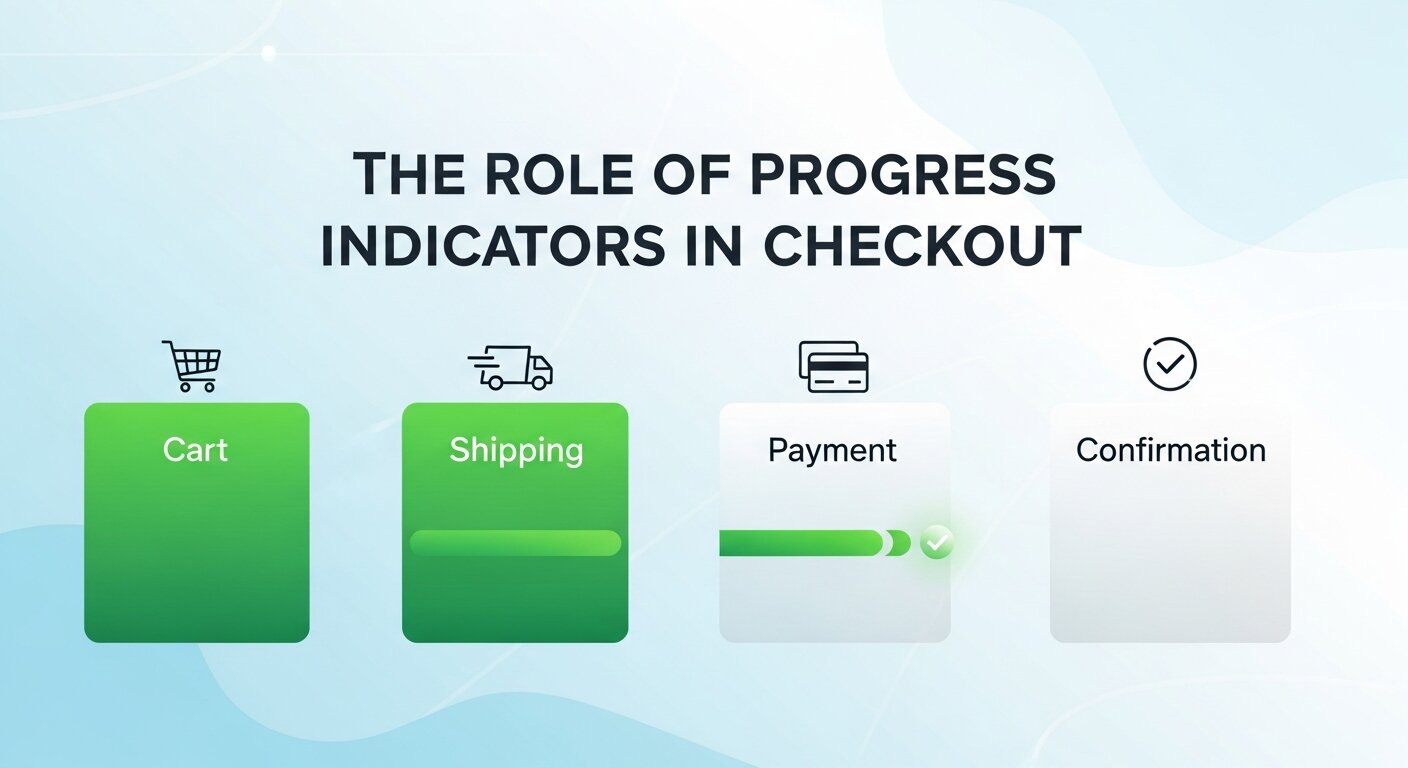 THE ROLE OF PROGRESS INDICATORS IN CHECKOUT

Cart

Shipping

Payment

Confirmation